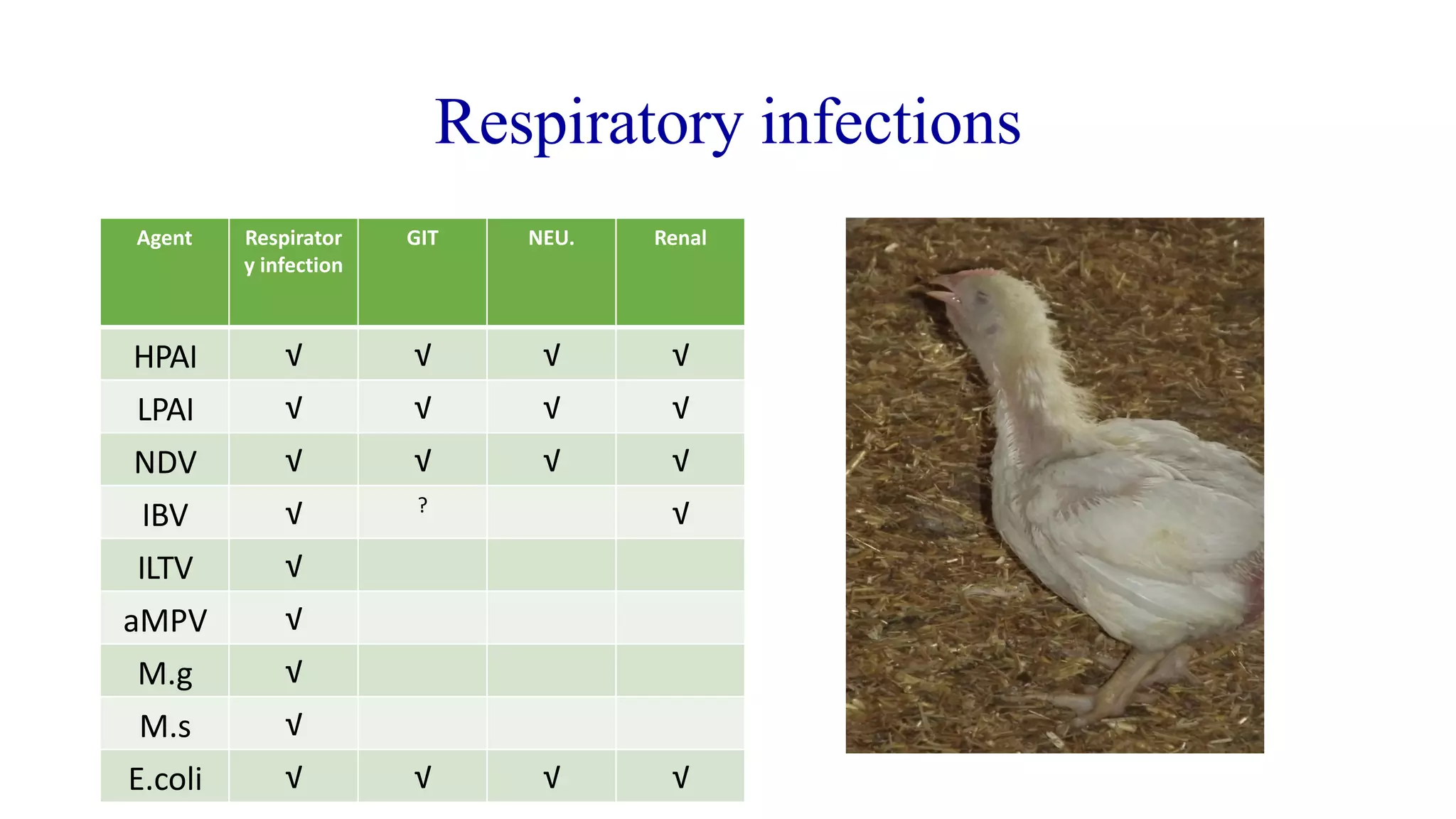 Respiratory infections

| Agent | Respiratory infection | GIT | NEU. | Renal |
|---|---|---|---|---|
| HPAI | √ | √ | √ | √ |
| LPAI | √ | √ | √ | √ |
| NDV | √ | √ | √ | √ |
| IBV | √ | ? | | √ |
| ILTV | √ | | | |
| aMPV | √ | | | |
| M.g | √ | | | |
| M.s | √ | | | |
| E.coli | √ | √ | √ | √ |